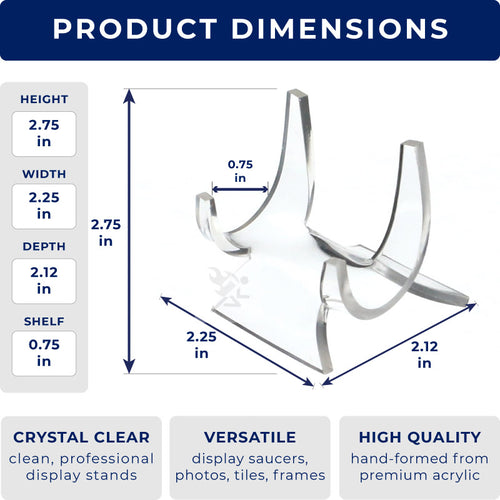 PRODUCT DIMENSIONS

HEIGHT
2.75 in

WIDTH
2.25 in

DEPTH
2.12 in

SHELF
0.75 in

2.75 in

0.75 in

2.25 in

2.12 in

CRYSTAL CLEAR
clean, professional display stands

VERSATILE
display saucers, photos, tiles, frames

HIGH QUALITY
hand-formed from premium acrylic